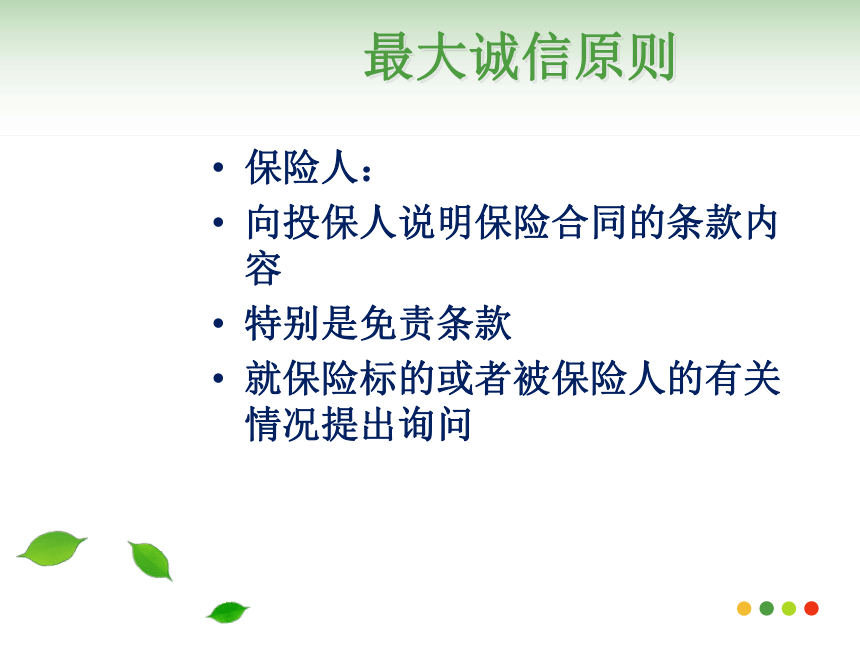 最大诚信原则

• 保险人：
• 向投保人说明保险合同的条款内容
• 特别是免责条款
• 就保险标的或者被保险人的有关情况提出询问